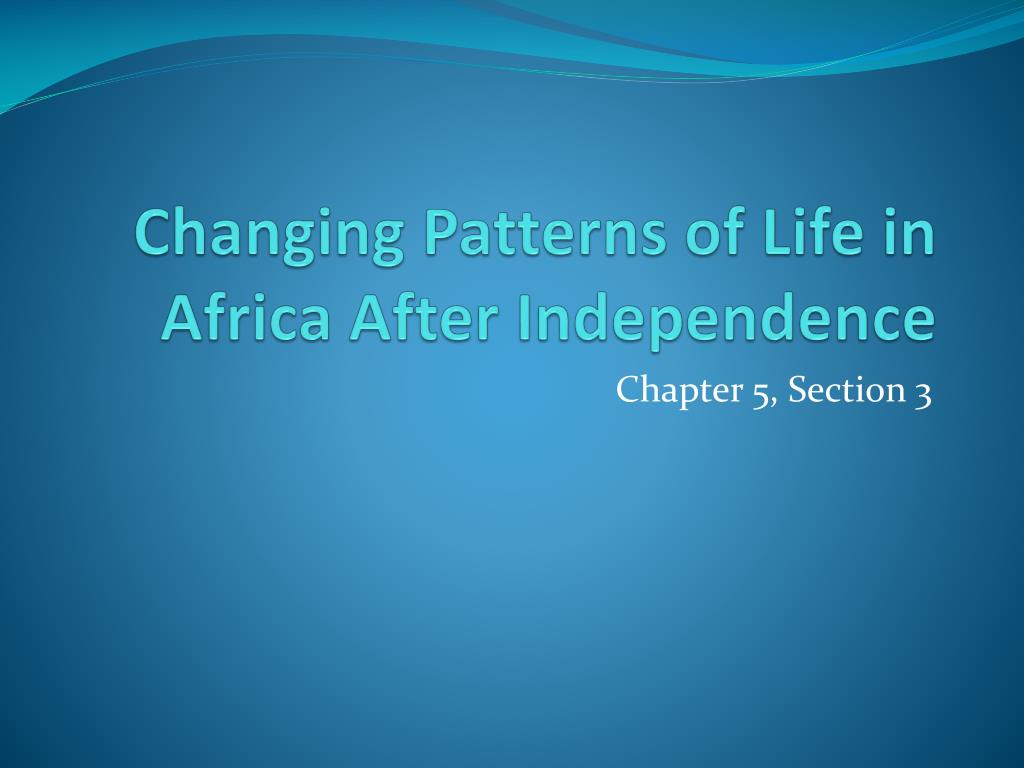 Changing Patterns of Life in Africa After Independence

Chapter 5, Section 3